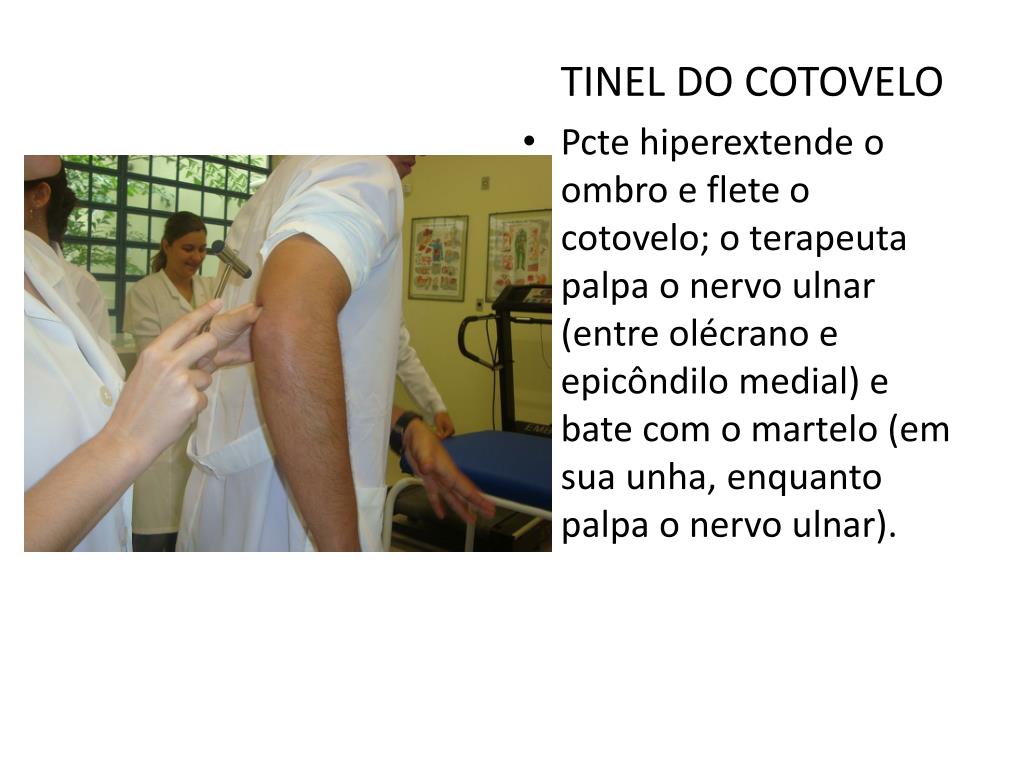 TINEL DO COTOVELO

• Pcte hiperextende o ombro e flete o cotovelo; o terapeuta palpa o nervo ulnar (entre olécrano e epicôndilo medial) e bate com o martelo (em sua unha, enquanto palpa o nervo ulnar).